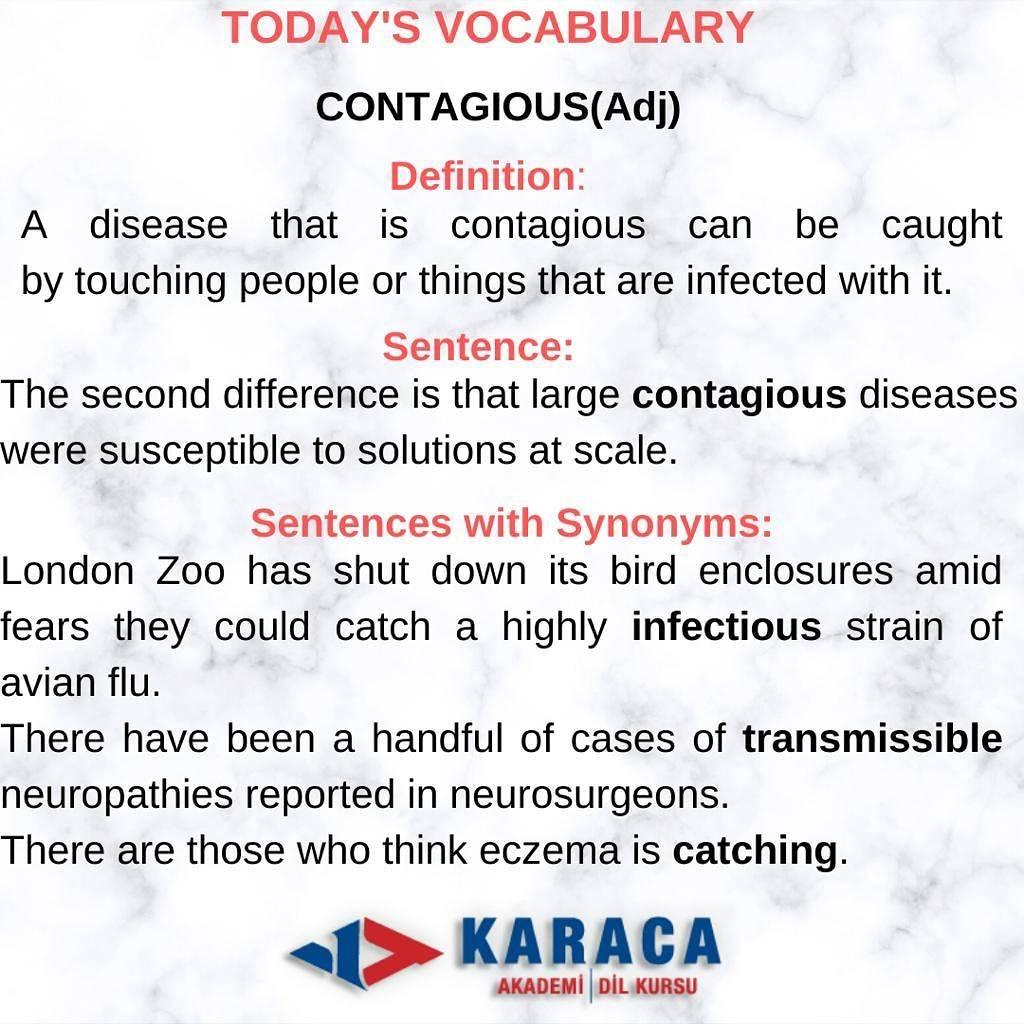 TODAY'S VOCABULARY

CONTAGIOUS(Adj)

Definition:

A disease that is contagious can be caught by touching people or things that are infected with it.

Sentence:

The second difference is that large contagious diseases were susceptible to solutions at scale.

Sentences with Synonyms:

London Zoo has shut down its bird enclosures amid fears they could catch a highly infectious strain of avian flu.

There have been a handful of cases of transmissible neuropathies reported in neurosurgeons.

There are those who think eczema is catching.

KARACA

AKADEMİ | DİL KURSU